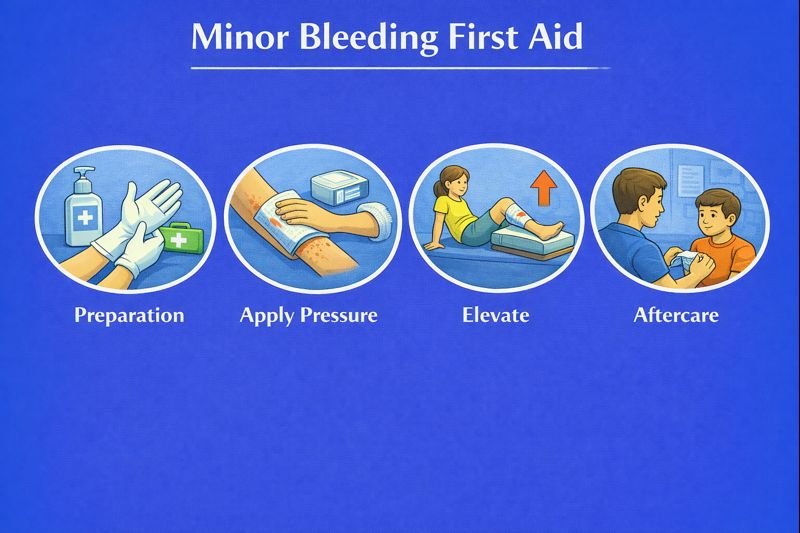 Minor Bleeding First Aid

Preparation

Apply Pressure

Elevate

Aftercare